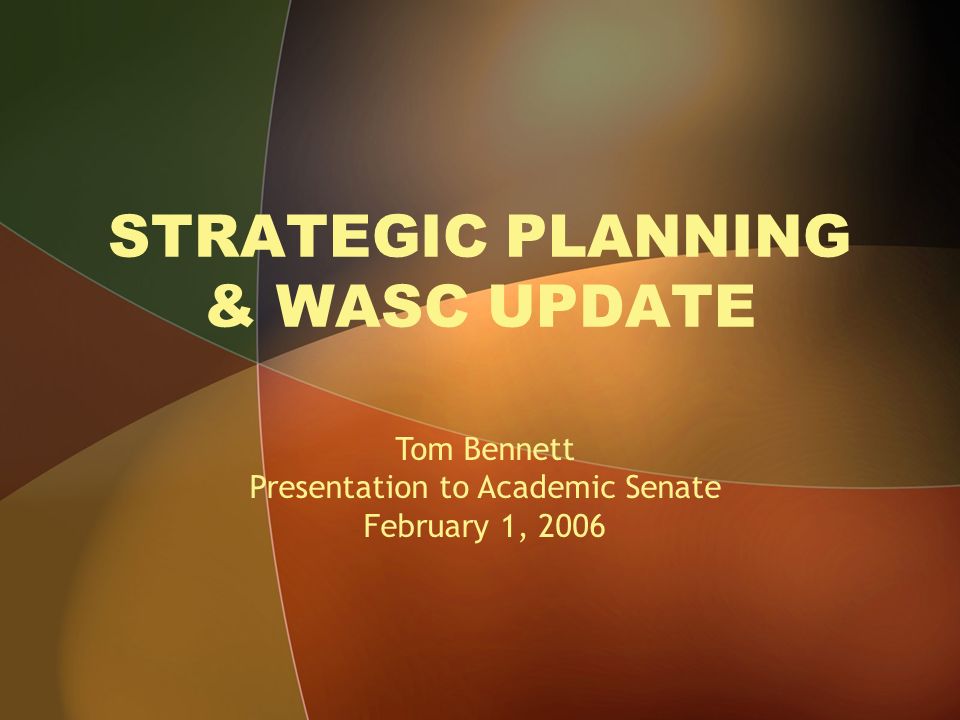 STRATEGIC PLANNING & WASC UPDATE

Tom Bennett
Presentation to Academic Senate
February 1, 2006